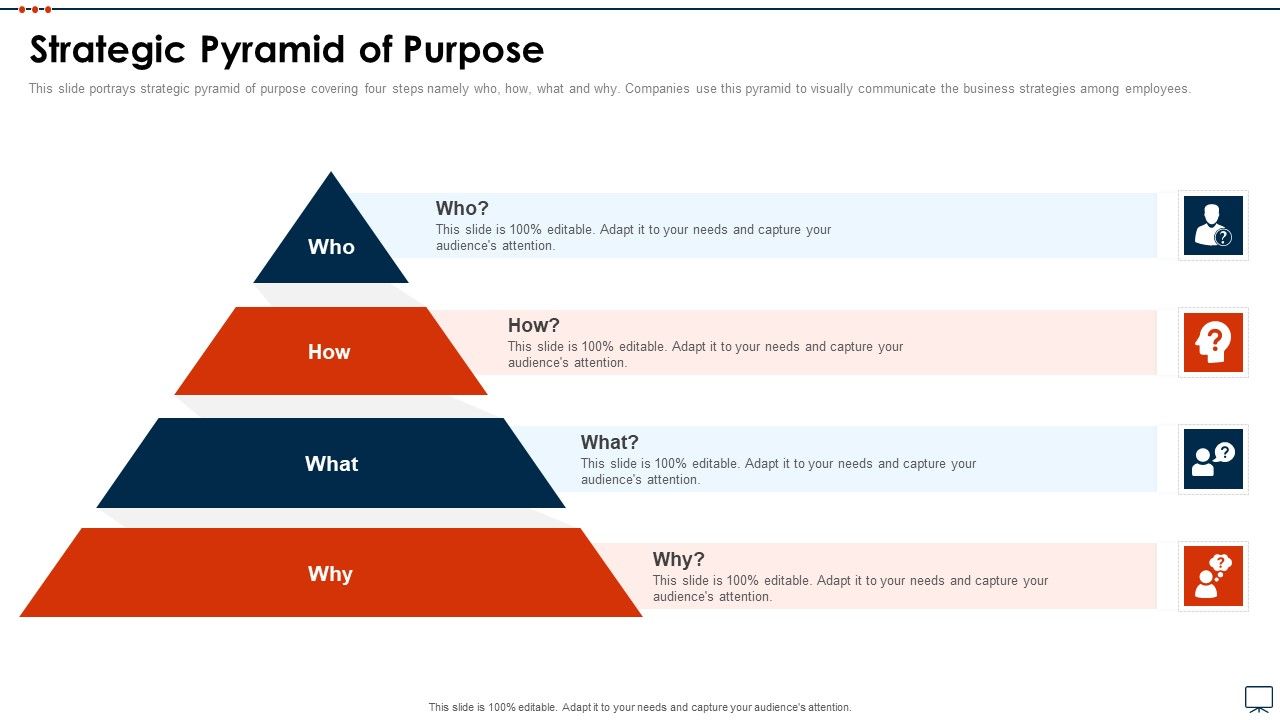 Strategic Pyramid of Purpose

This slide portrays strategic pyramid of purpose covering four steps namely who, how, what and why. Companies use this pyramid to visually communicate the business strategies among employees.

Who

Who?
This slide is 100% editable. Adapt it to your needs and capture your audience's attention.

How

How?
This slide is 100% editable. Adapt it to your needs and capture your audience's attention.

What

What?
This slide is 100% editable. Adapt it to your needs and capture your audience's attention.

Why

Why?
This slide is 100% editable. Adapt it to your needs and capture your audience's attention.

This slide is 100% editable. Adapt it to your needs and capture your audience's attention.